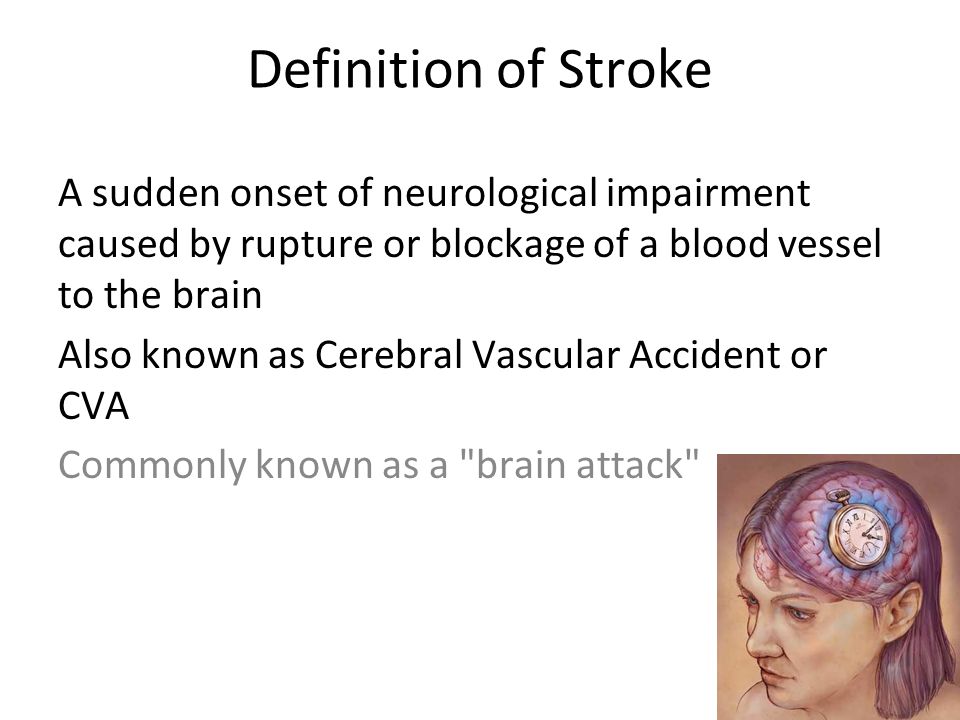 Definition of Stroke

A sudden onset of neurological impairment caused by rupture or blockage of a blood vessel to the brain

Also known as Cerebral Vascular Accident or CVA

Commonly known as a "brain attack"